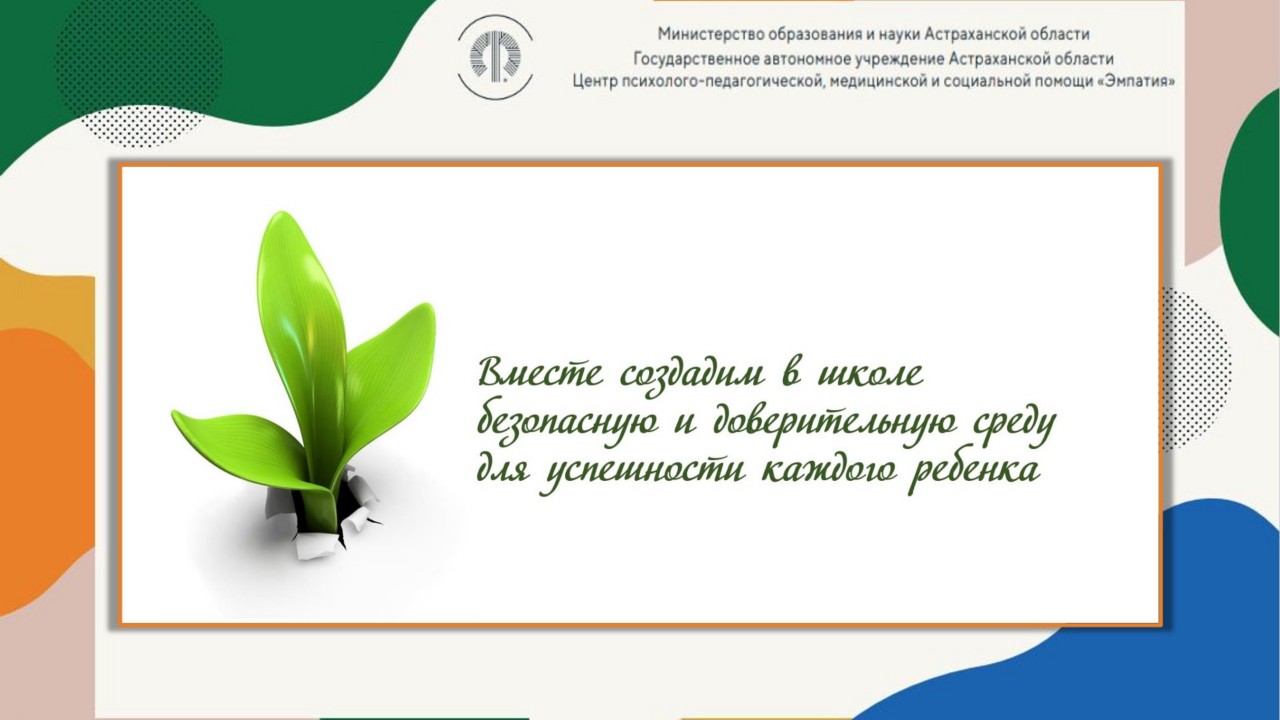 Министерство образования и науки Астраханской области
Государственное автономное учреждение Астраханской области
Центр психолого-педагогической, медицинской и социальной помощи «Эмпатия»

Вместе создадим в школе безопасную и доверительную среду для успешности каждого ребенка